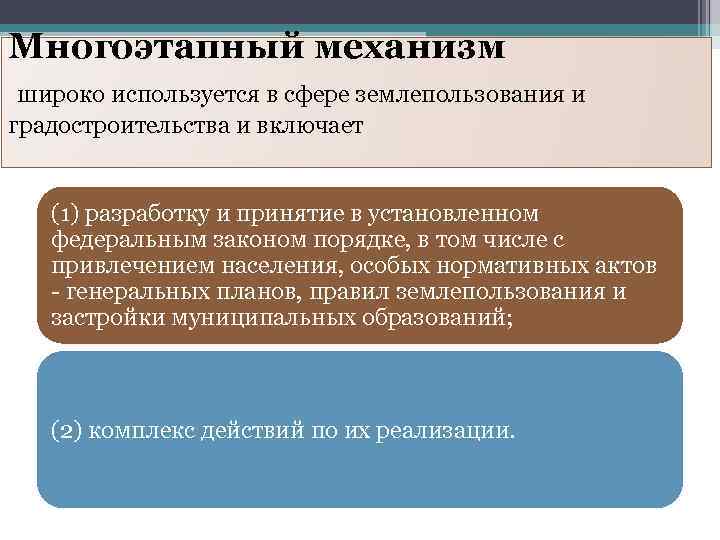 Многоэтапный механизм

широко используется в сфере землепользования и градостроительства и включает

(1) разработку и принятие в установленном федеральным законом порядке, в том числе с привлечением населения, особых нормативных актов - генеральных планов, правил землепользования и застройки муниципальных образований;

(2) комплекс действий по их реализации.